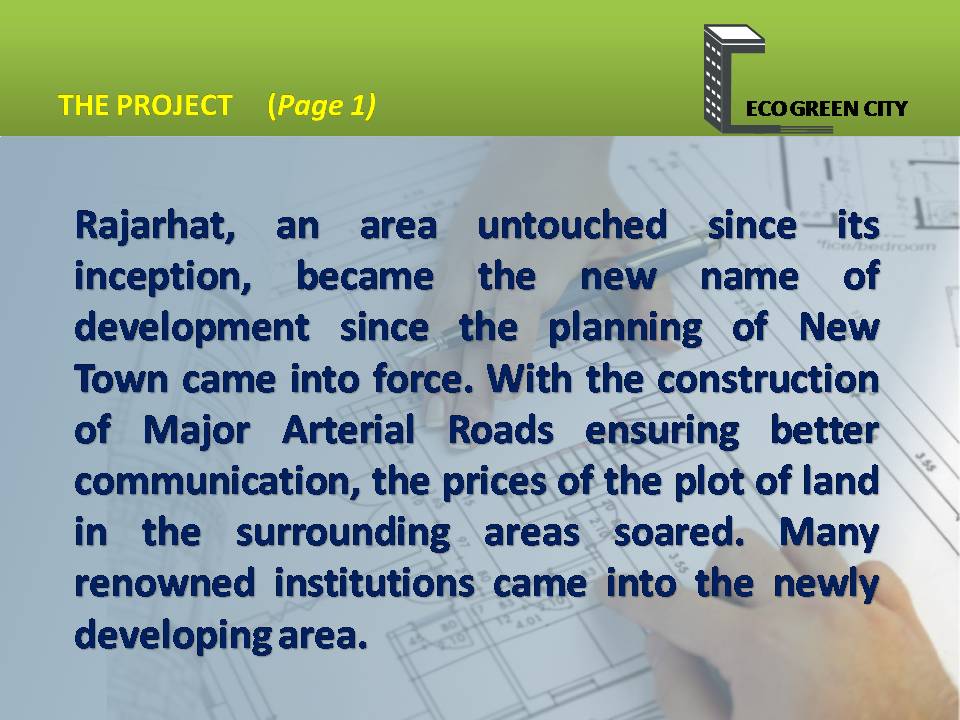 THE PROJECT (Page 1)

ECO GREEN CITY

Rajarhat, an area untouched since its inception, became the new name of development since the planning of New Town came into force. With the construction of Major Arterial Roads ensuring better communication, the prices of the plot of land in the surrounding areas soared. Many renowned institutions came into the newly developing area.